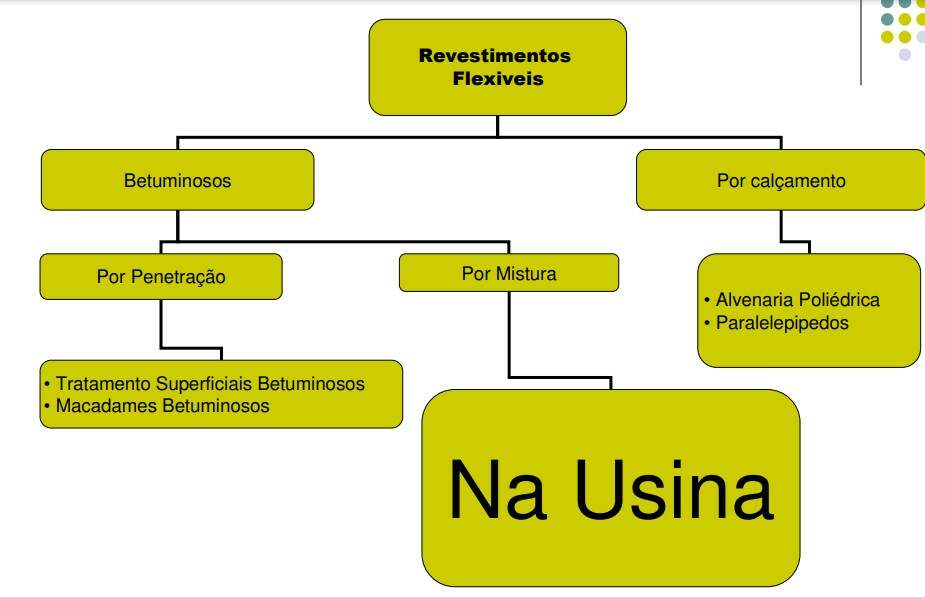 Revestimentos Flexiveis

Betuminosos

Por calçamento

Por Penetração

Por Mistura

• Alvenaria Poliédrica
• Paralelepipedos

• Tratamento Superficiais Betuminosos
• Macadames Betuminosos

Na Usina